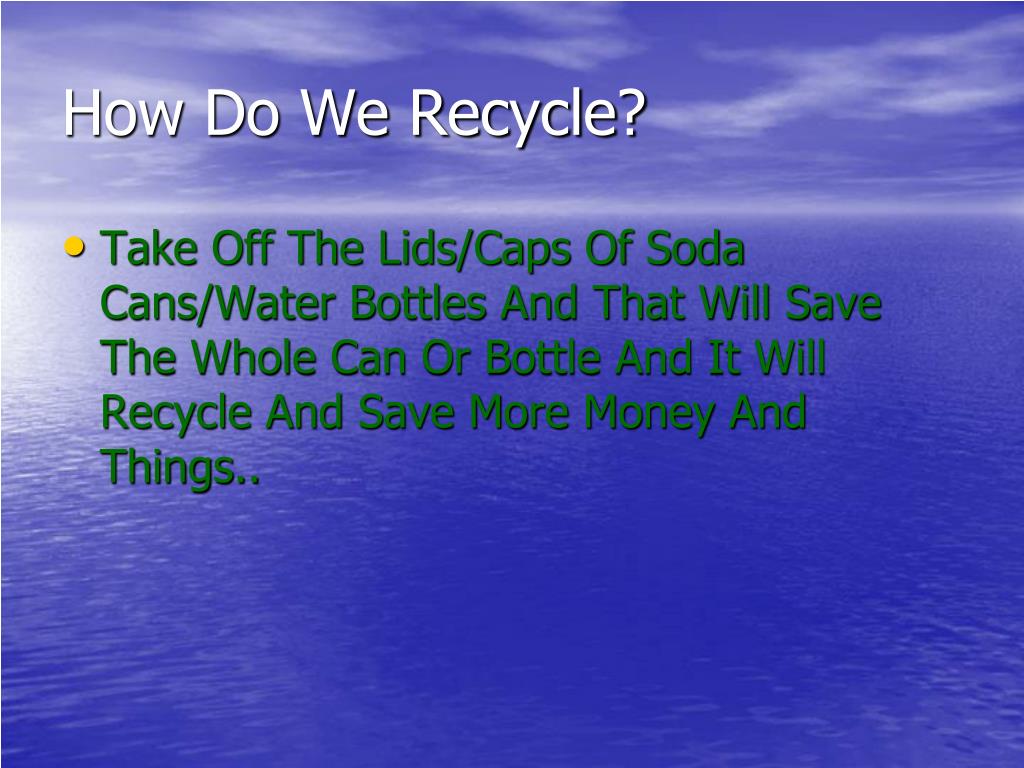 How Do We Recycle?

• Take Off The Lids/Caps Of Soda Cans/Water Bottles And That Will Save The Whole Can Or Bottle And It Will Recycle And Save More Money And Things..